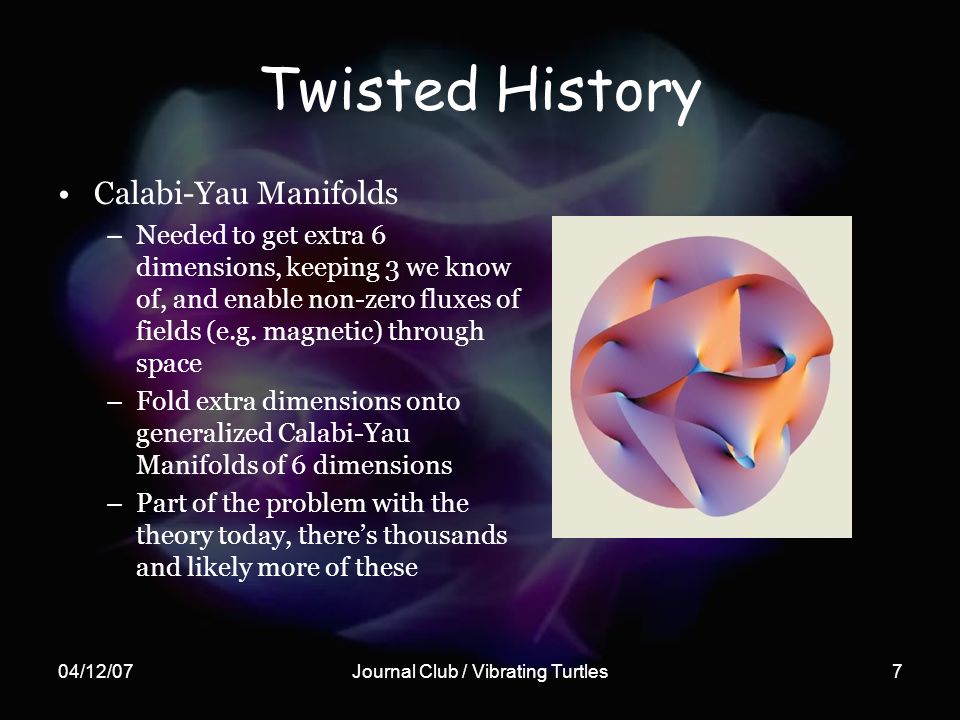 Twisted History

• Calabi-Yau Manifolds
– Needed to get extra 6 dimensions, keeping 3 we know of, and enable non-zero fluxes of fields (e.g. magnetic) through space
– Fold extra dimensions onto generalized Calabi-Yau Manifolds of 6 dimensions
– Part of the problem with the theory today, there's thousands and likely more of these

04/12/07
Journal Club / Vibrating Turtles
7